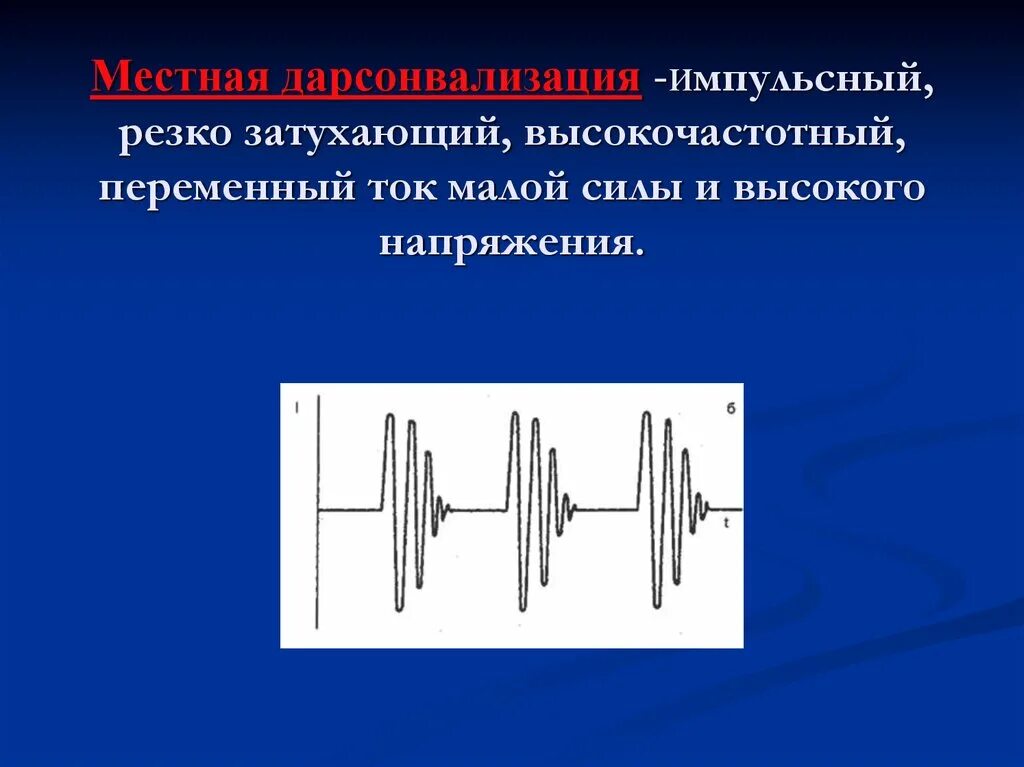 Местная дарсонвализация -импульсный, резко затухающий, высокочастотный, переменный ток малой силы и высокого напряжения.

I
б
t